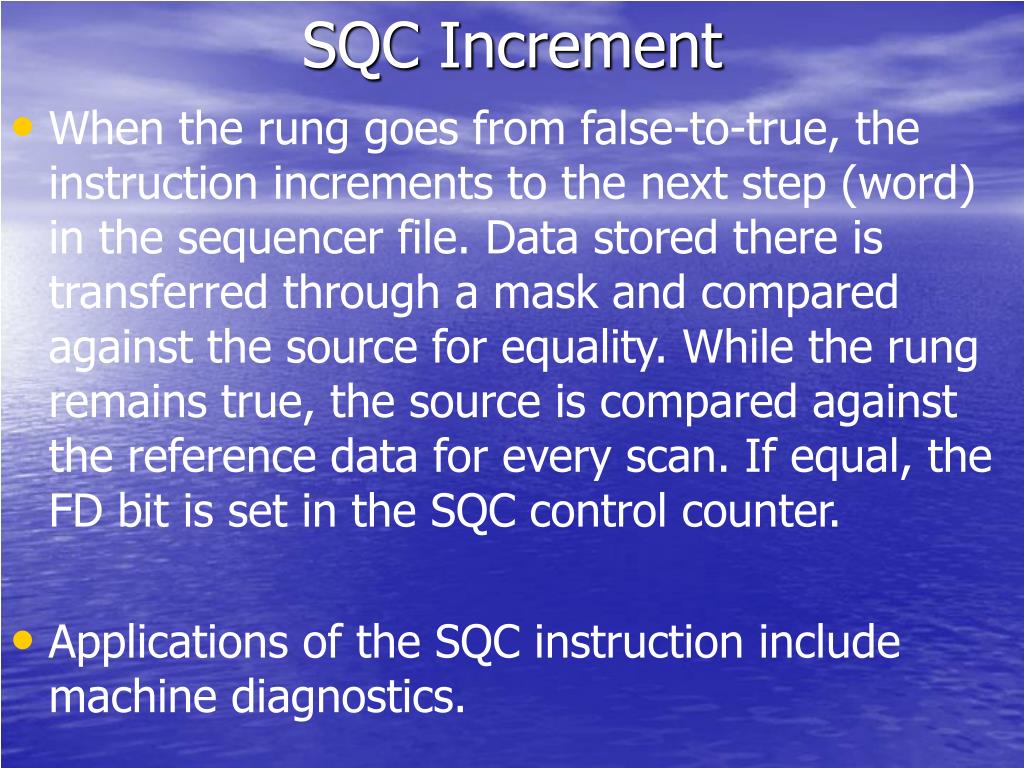 SQC Increment

• When the rung goes from false-to-true, the instruction increments to the next step (word) in the sequencer file. Data stored there is transferred through a mask and compared against the source for equality. While the rung remains true, the source is compared against the reference data for every scan. If equal, the FD bit is set in the SQC control counter.

• Applications of the SQC instruction include machine diagnostics.